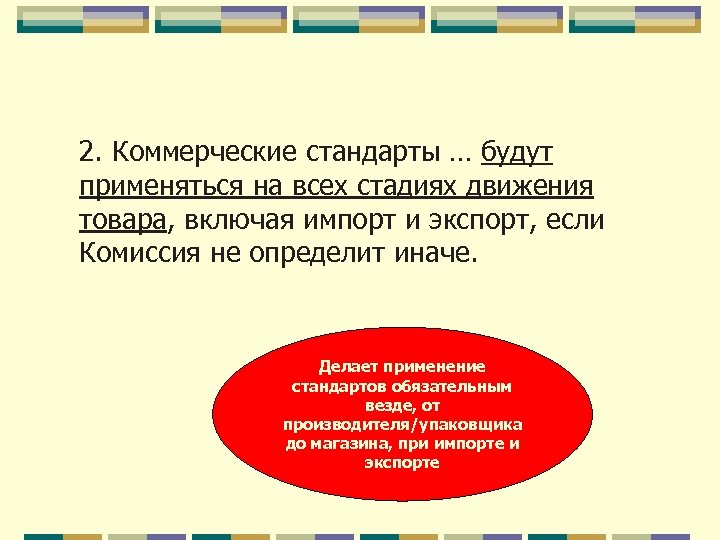 2. Коммерческие стандарты … будут применяться на всех стадиях движения товара, включая импорт и экспорт, если Комиссия не определит иначе.

Делает применение стандартов обязательным везде, от производителя/упаковщика до магазина, при импорте и экспорте